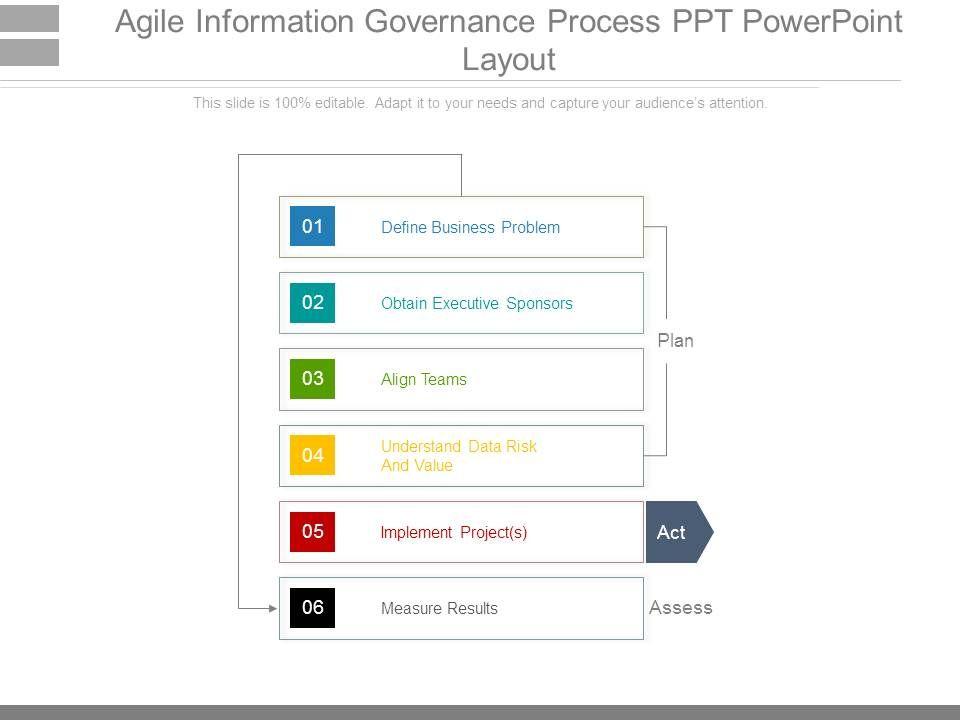 Agile Information Governance Process PPT PowerPoint Layout

This slide is 100% editable. Adapt it to your needs and capture your audience's attention.

01 Define Business Problem

02 Obtain Executive Sponsors

03 Align Teams

04 Understand Data Risk And Value

Plan

05 Implement Project(s)

Act

06 Measure Results

Assess